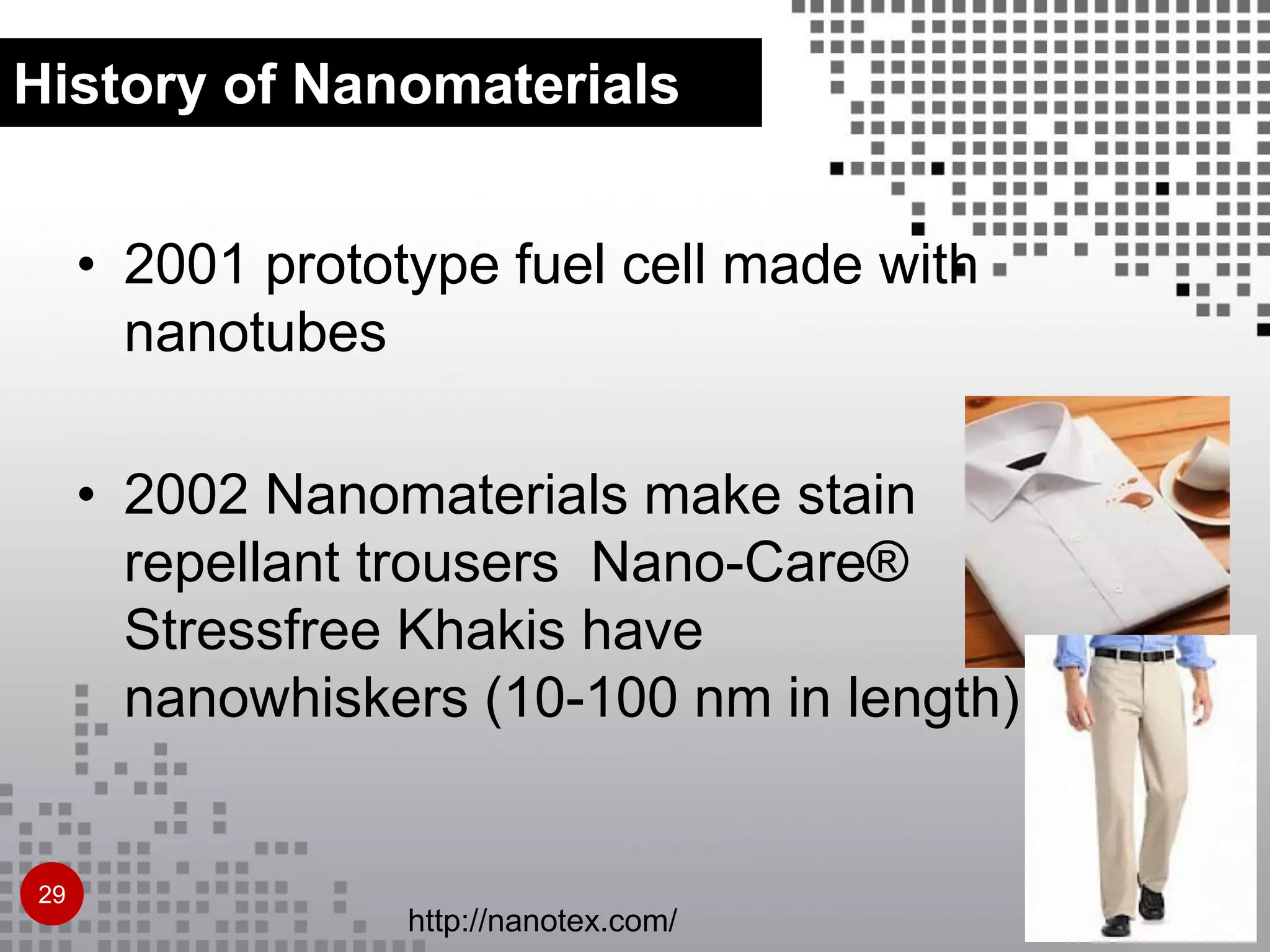 History of Nanomaterials

• 2001 prototype fuel cell made with nanotubes

• 2002 Nanomaterials make stain repellant trousers Nano-Care® Stressfree Khakis have nanowhiskers (10-100 nm in length)

29

http://nanotex.com/